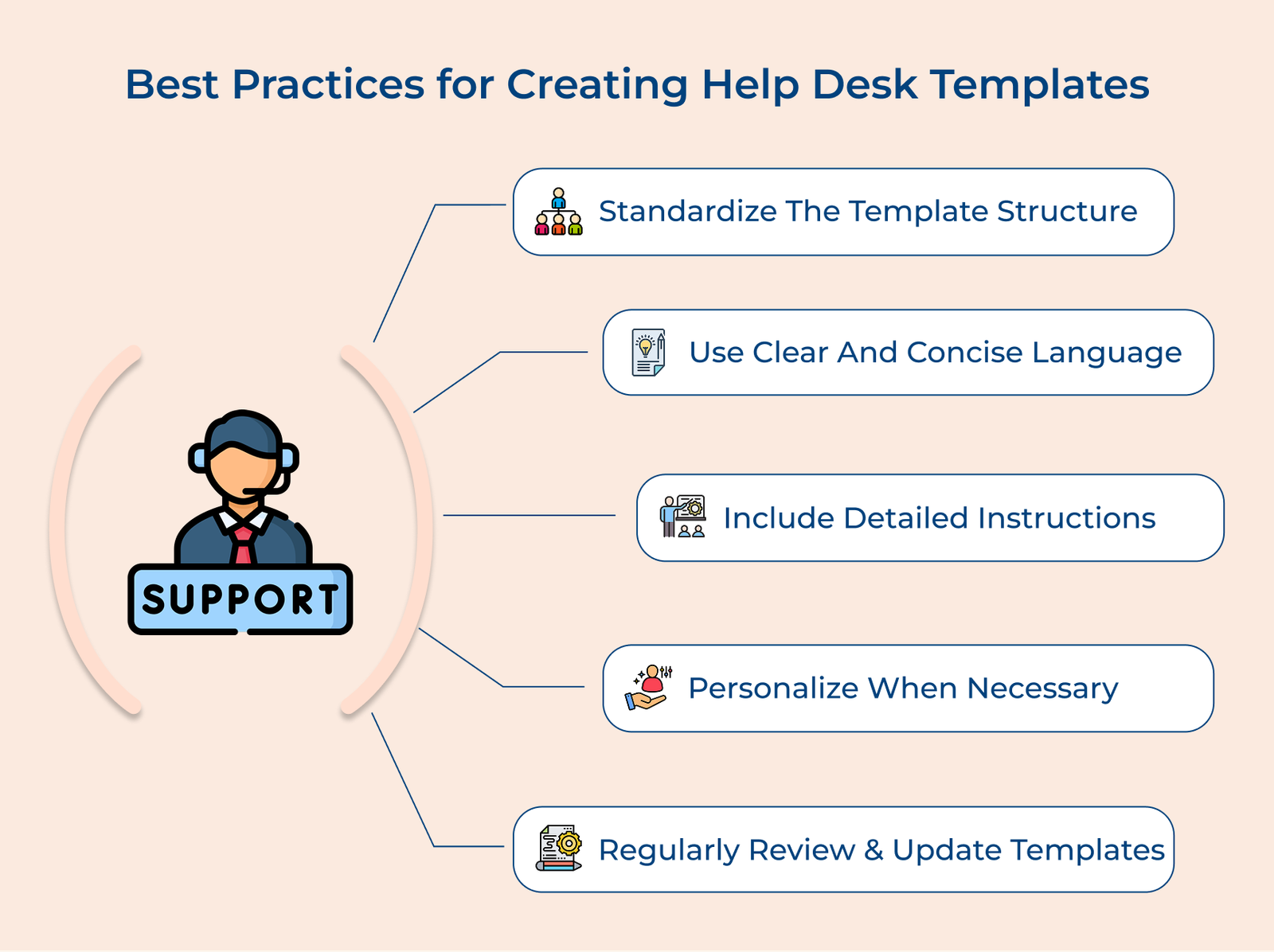 Best Practices for Creating Help Desk Templates

SUPPORT

Standardize The Template Structure

Use Clear And Concise Language

Include Detailed Instructions

Personalize When Necessary

Regularly Review & Update Templates